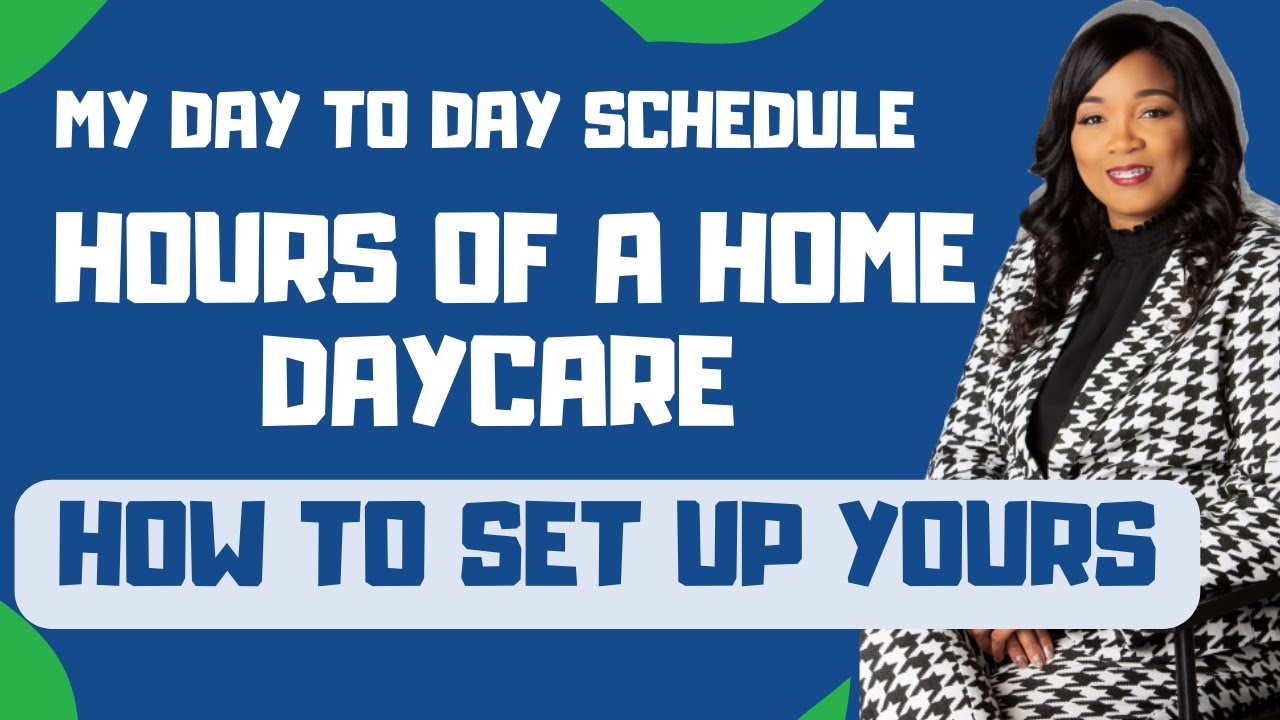 MY DAY TO DAY SCHEDULE

HOURS OF A HOME DAYCARE

HOW TO SET UP YOURS